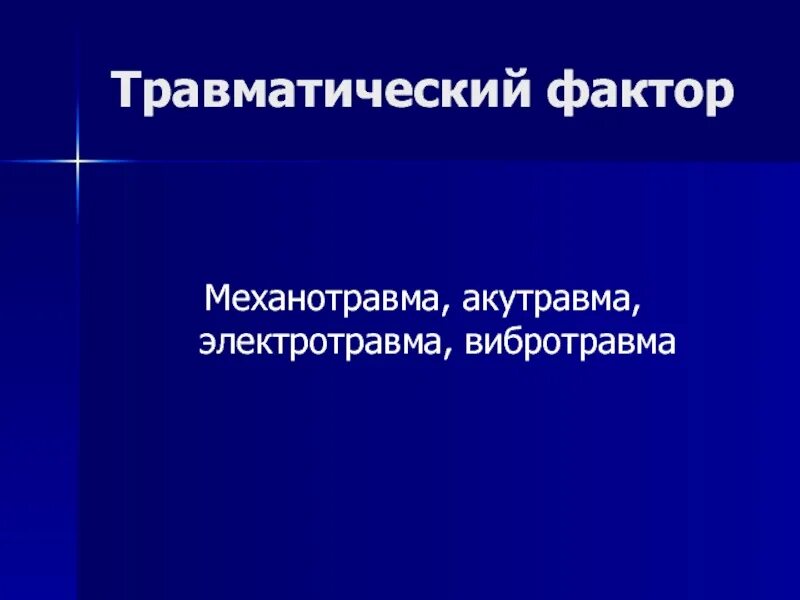 Травматический фактор

Механотравма, акутравма, электротравма, вибротравма